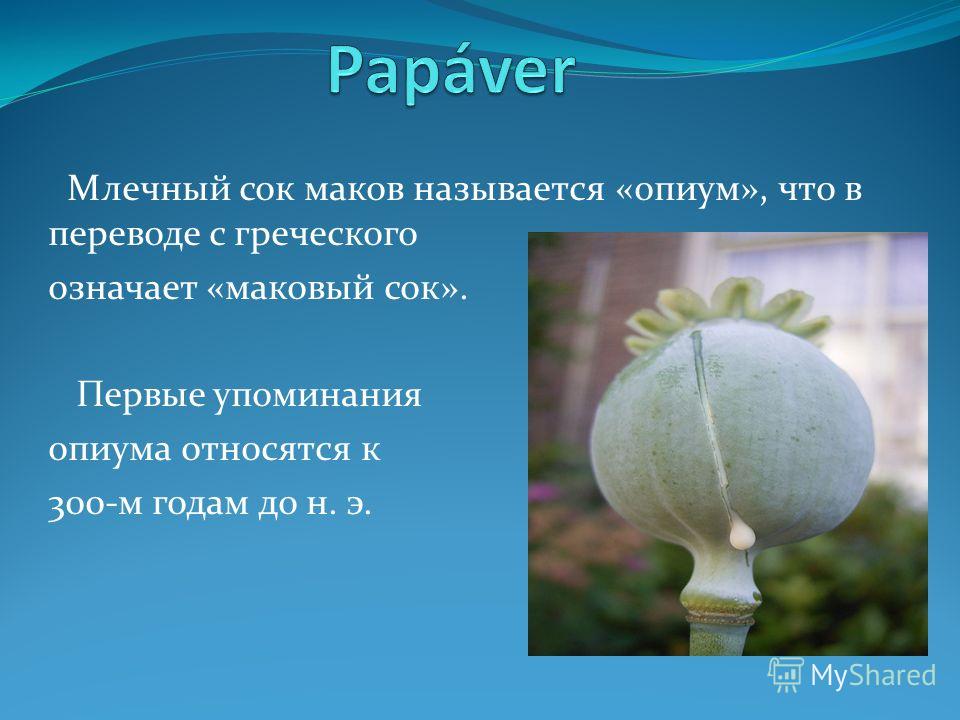 Papáver

Млечный сок маков называется «опиум», что в переводе с греческого означает «маковый сок».

Первые упоминания опиума относятся к 300-м годам до н. э.

MyShared